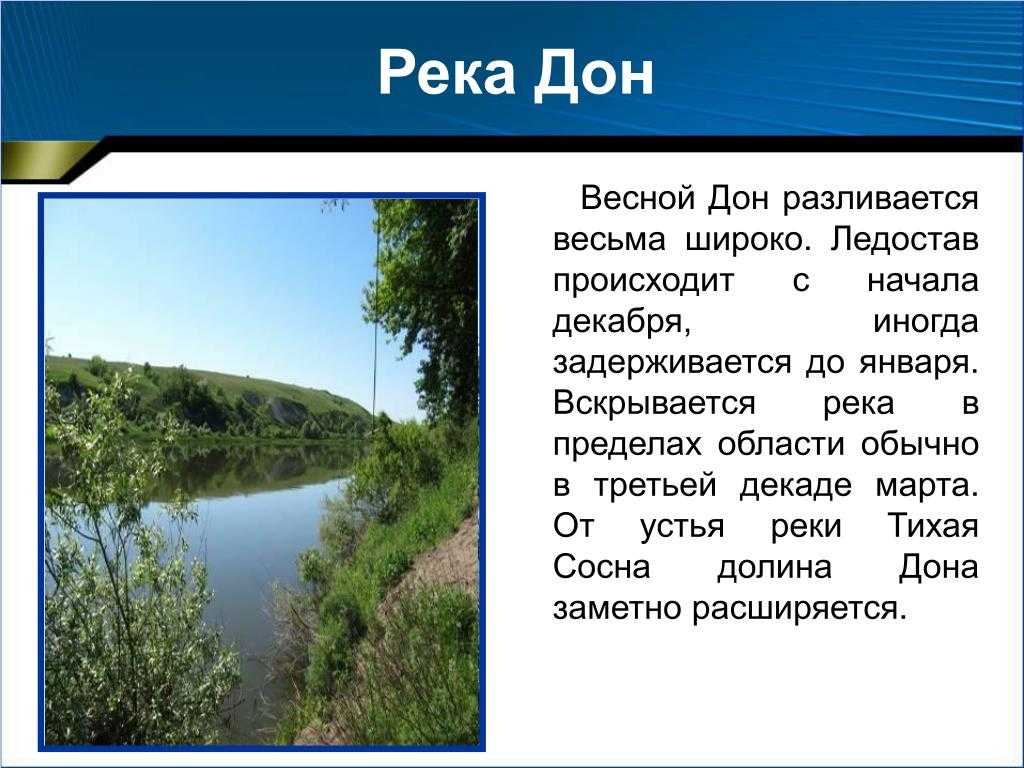 Река Дон

Весной Дон разливается весьма широко. Ледостав происходит с начала декабря, иногда задерживается до января. Вскрывается река в пределах области обычно в третьей декаде марта. От устья реки Тихая Сосна долина Дона заметно расширяется.